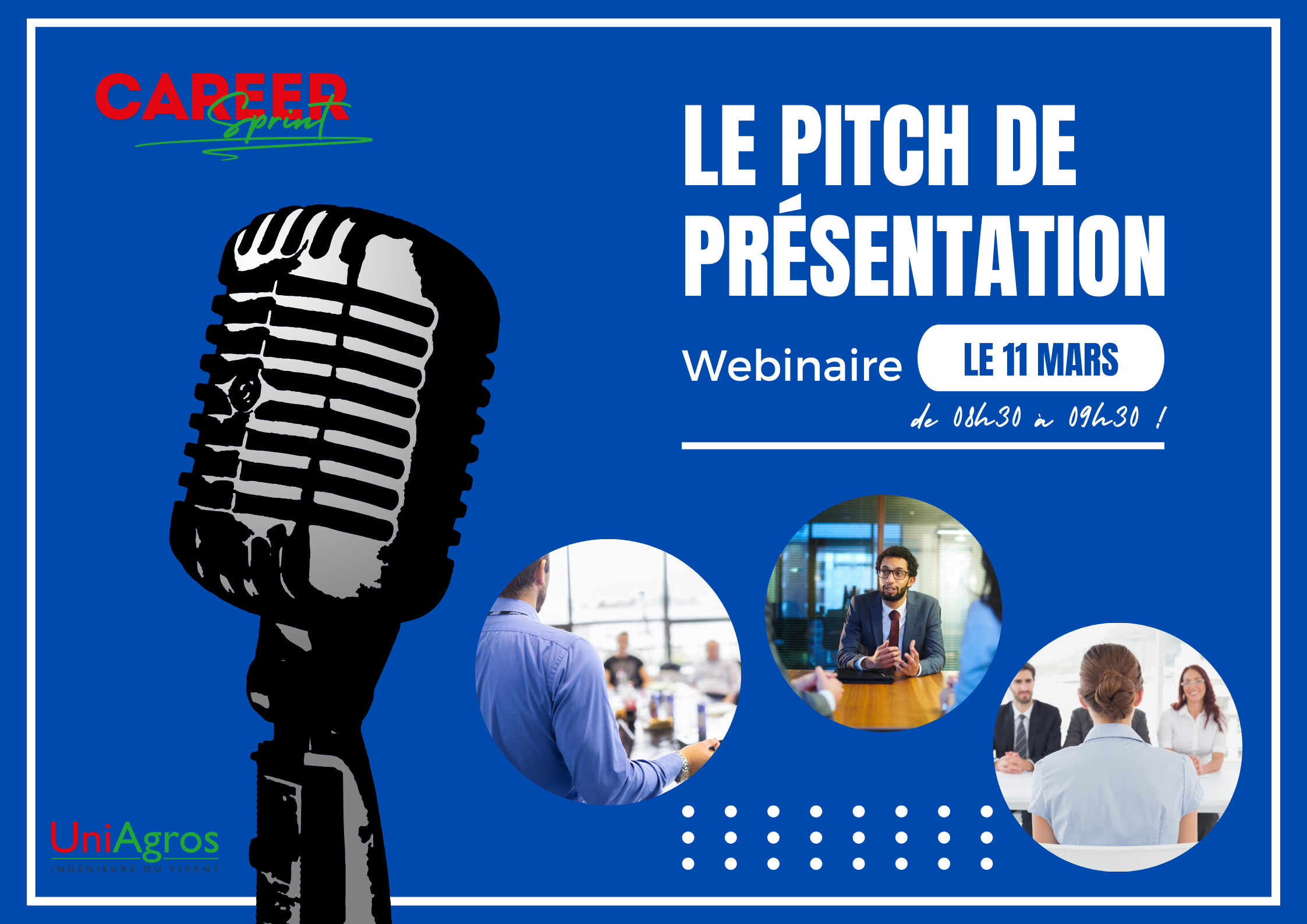 CAREER Sprint

LE PITCH DE PRÉSENTATION

Webinaire LE 11 MARS

de 08h30 à 09h30 !

UniAgros
INGÉNIEURS DU VIVANT